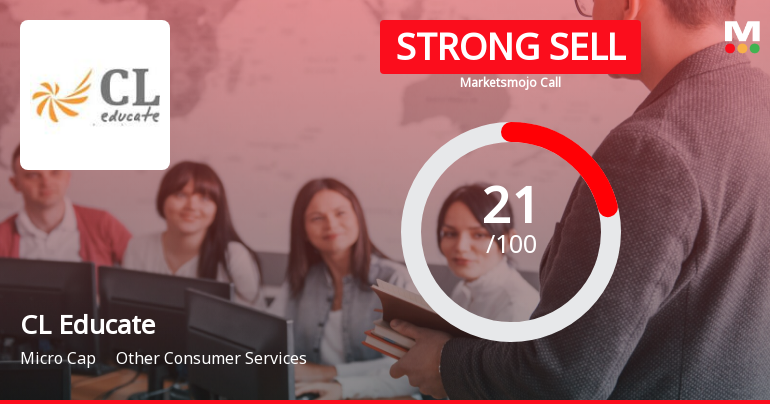 CL
educate

STRONG SELL
Marketsmojo Call

M

21
/100

CL Educate

Micro Cap Other Consumer Services